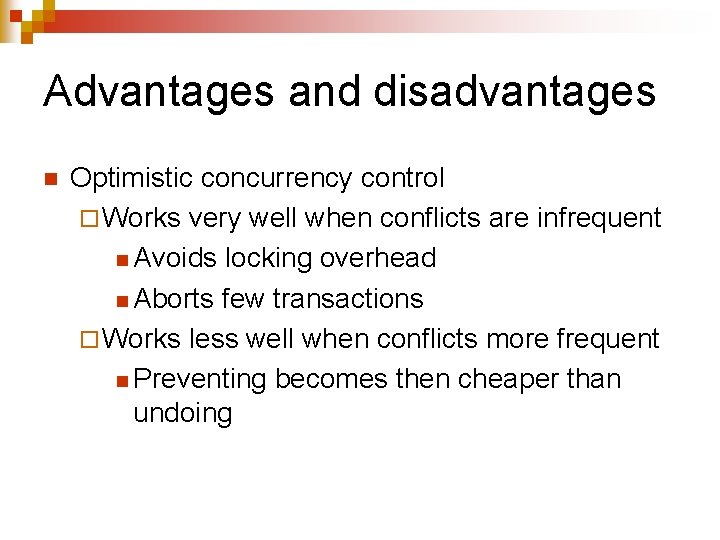 Advantages and disadvantages

Optimistic concurrency control

Works very well when conflicts are infrequent

Avoids locking overhead

Aborts few transactions

Works less well when conflicts more frequent

Preventing becomes then cheaper than undoing